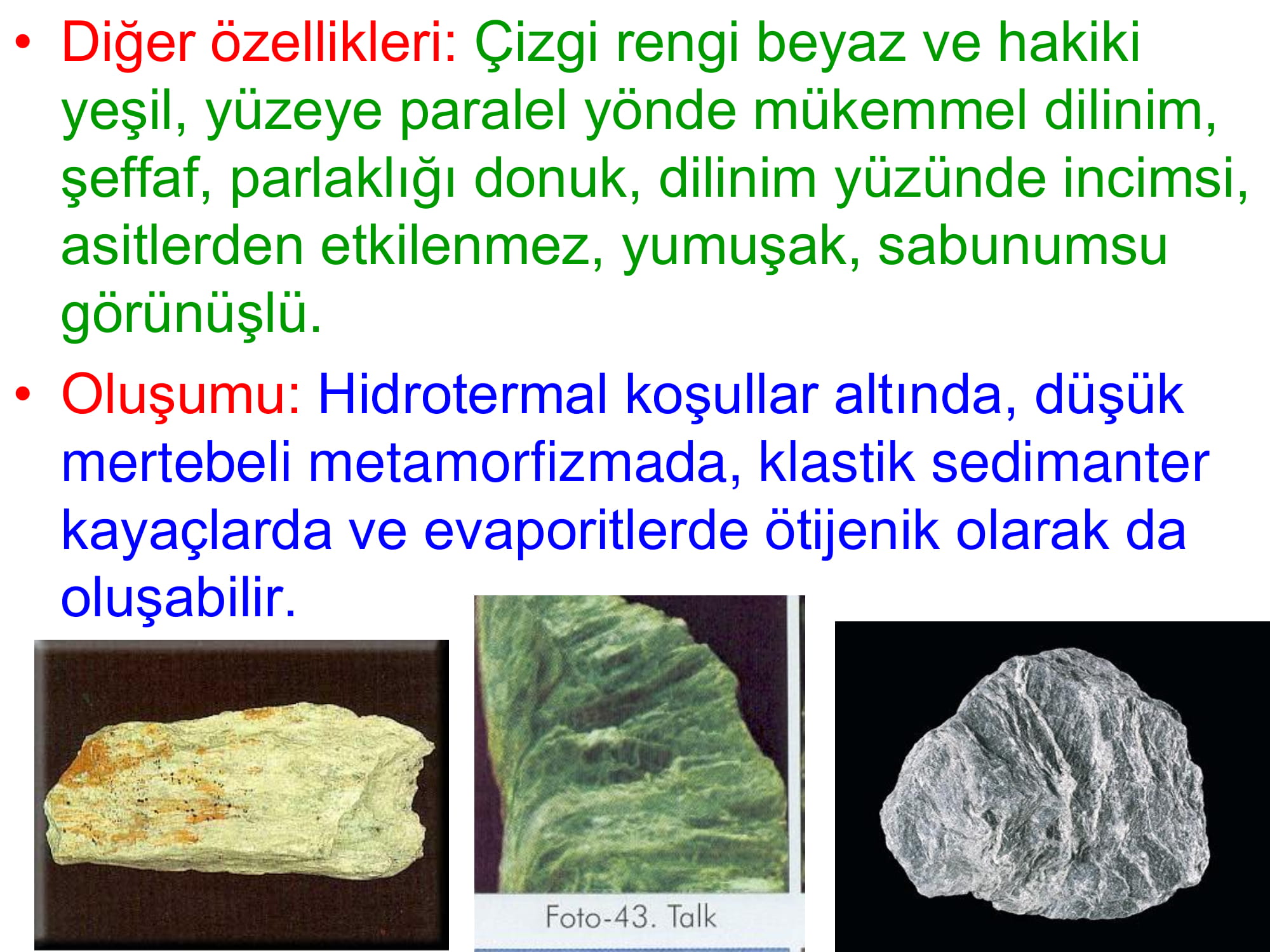 • Diğer özellikleri: Çizgi rengi beyaz ve hakiki yeşil, yüzeye paralel yönde mükemmel dilinim, şeffaf, parlaklığı donuk, dilinim yüzünde incimsi, asitlerden etkilenmez, yumuşak, sabunumsu görünüşlü.

• Oluşumu: Hidrotermal koşullar altında, düşük mertebeli metamorfizmada, klastik sedimanter kayaçlarda ve evaporitlerde ötijenik olarak da oluşabilir.

Foto-43. Talk